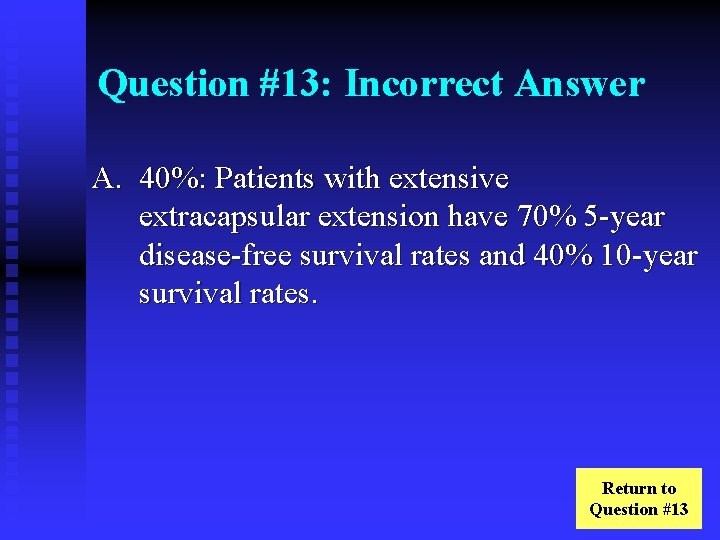 Question #13: Incorrect Answer

A. 40%: Patients with extensive extracapsular extension have 70% 5-year disease-free survival rates and 40% 10-year survival rates.

Return to Question #13